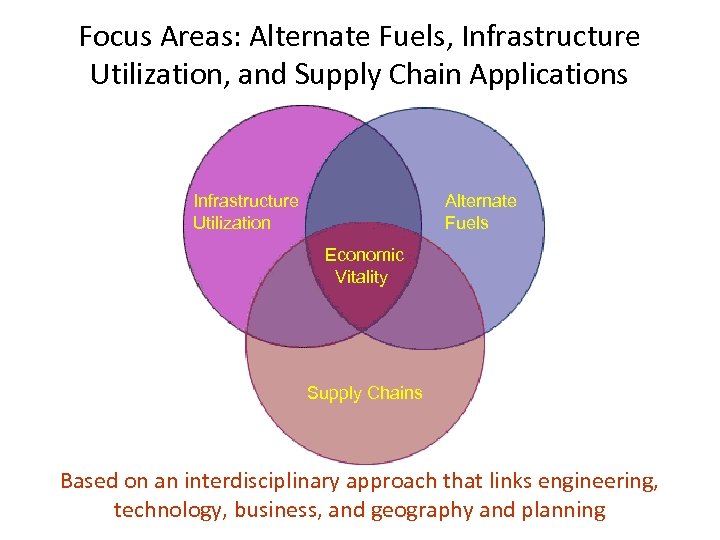 Focus Areas: Alternate Fuels, Infrastructure Utilization, and Supply Chain Applications

Infrastructure Utilization

Alternate Fuels

Economic Vitality

Supply Chains

Based on an interdisciplinary approach that links engineering, technology, business, and geography and planning